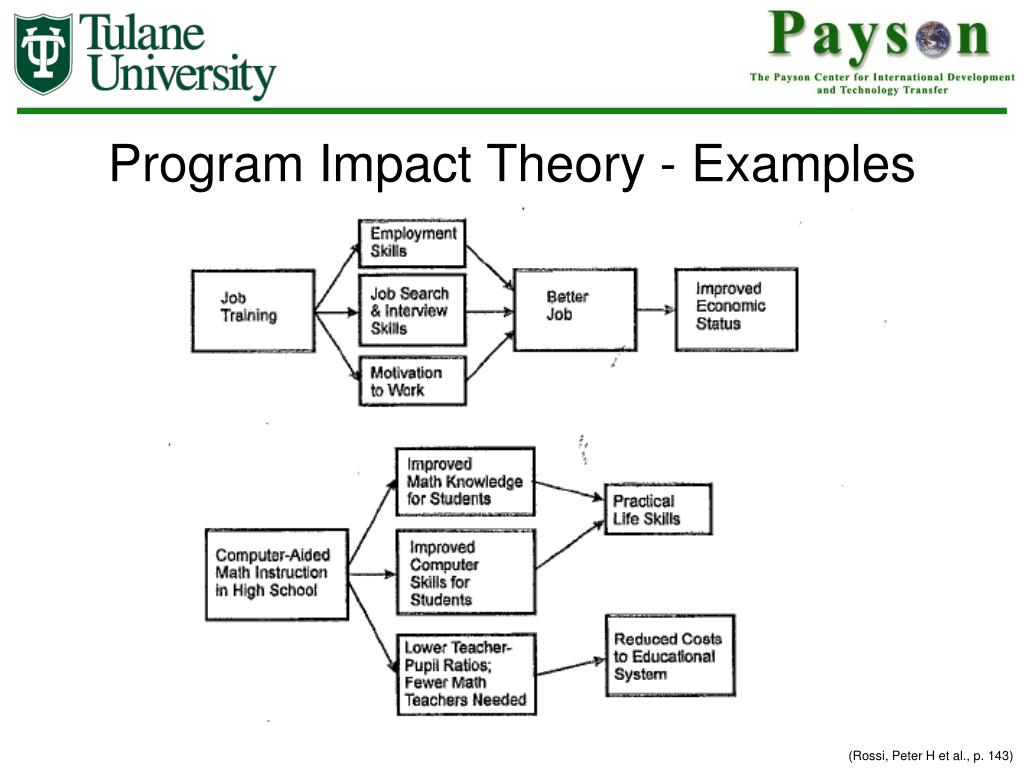 Tulane University

Payson
The Payson Center for International Development and Technology Transfer

Program Impact Theory - Examples

Job Training

Employment Skills

Job Search & Interview Skills

Motivation to Work

Better Job

Improved Economic Status

Computer-Aided Math Instruction in High School

Improved Math Knowledge for Students

Improved Computer Skills for Students

Lower Teacher-Pupil Ratios; Fewer Math Teachers Needed

Practical Life Skills

Reduced Costs to Educational System

(Rossi, Peter H et al., p. 143)